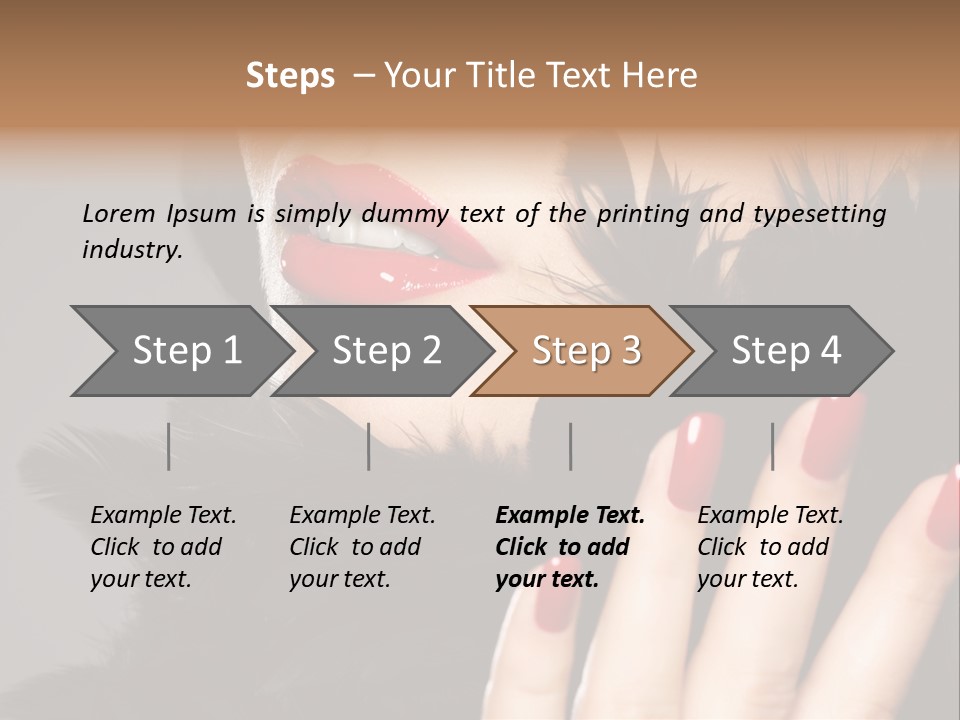 Steps – Your Title Text Here

Lorem Ipsum is simply dummy text of the printing and typesetting industry.

Step 1

Step 2

Step 3

Step 4

Example Text. Click to add your text.

Example Text. Click to add your text.

Example Text. Click to add your text.

Example Text. Click to add your text.